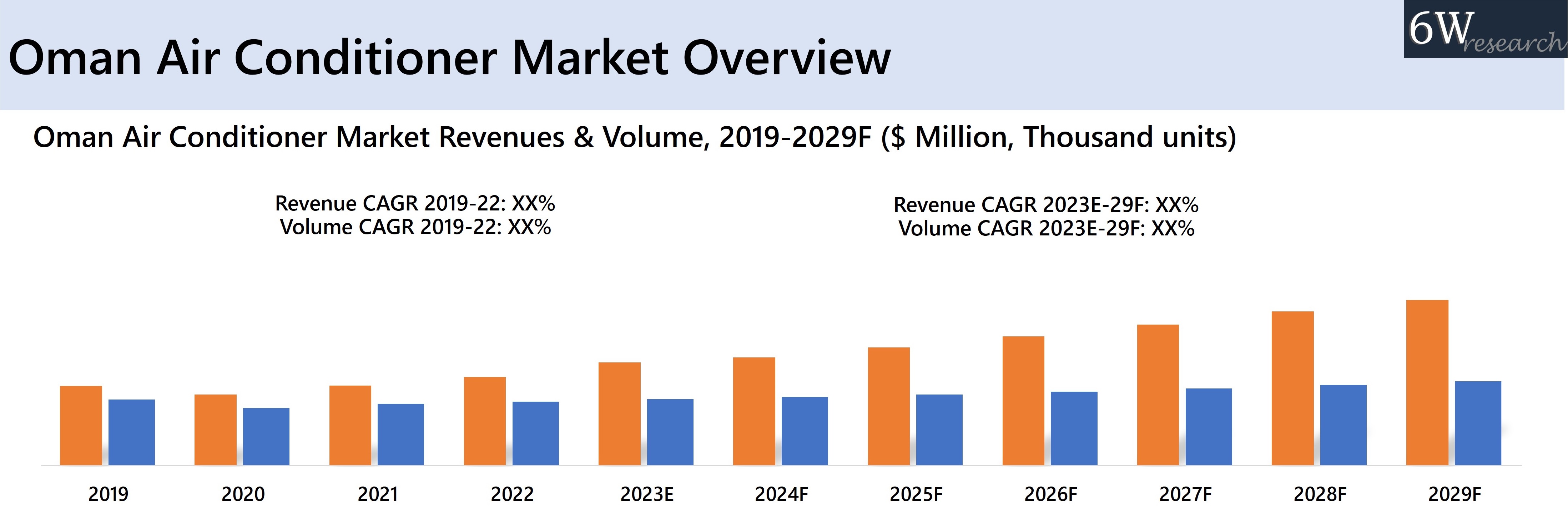 Oman Air Conditioner Market Overview

6W research

Oman Air Conditioner Market Revenues & Volume, 2019-2029F ($ Million, Thousand units)

Revenue CAGR 2019-22: XX%
Volume CAGR 2019-22: XX%

Revenue CAGR 2023E-29F: XX%
Volume CAGR 2023E-29F: XX%

2019 2020 2021 2022 2023E 2024F 2025F 2026F 2027F 2028F 2029F